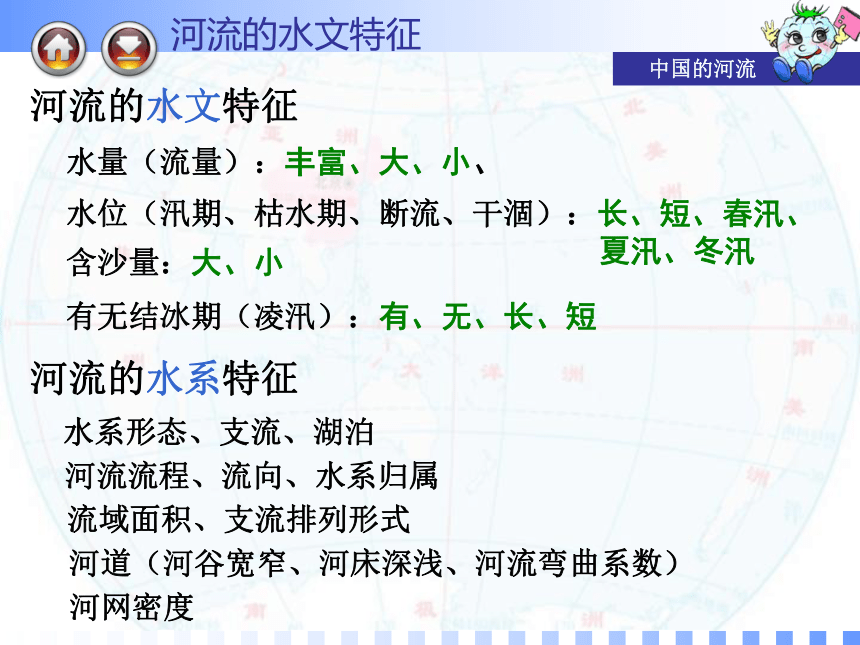 河流的水文特征

中国的河流

河流的水文特征

水量（流量）：丰富、大、小、

水位（汛期、枯水期、断流、干涸）：长、短、春汛、夏汛、冬汛

含沙量：大、小

有无结冰期（凌汛）：有、无、长、短

河流的水系特征

水系形态、支流、湖泊

河流流程、流向、水系归属

流域面积、支流排列形式

河道（河谷宽窄、河床深浅、河流弯曲系数）

河网密度